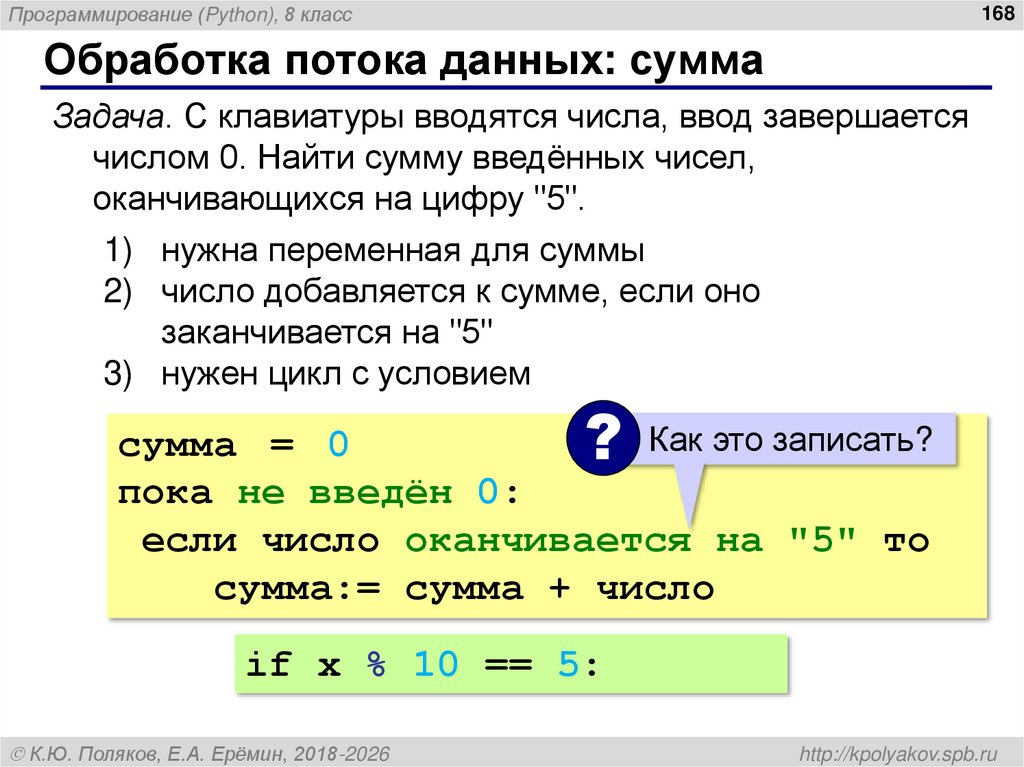 Программирование (Python), 8 класс

168

Обработка потока данных: сумма

Задача. С клавиатуры вводятся числа, ввод завершается числом 0. Найти сумму введённых чисел, оканчивающихся на цифру "5".

1) нужна переменная для суммы
2) число добавляется к сумме, если оно заканчивается на "5"
3) нужен цикл с условием

сумма = 0
пока не введён 0:
 если число оканчивается на "5" то
 сумма:= сумма + число

?

Как это записать?

if x % 10 == 5:

© К.Ю. Поляков, Е.А. Ерёмин, 2018-2026

http://kpolyakov.spb.ru